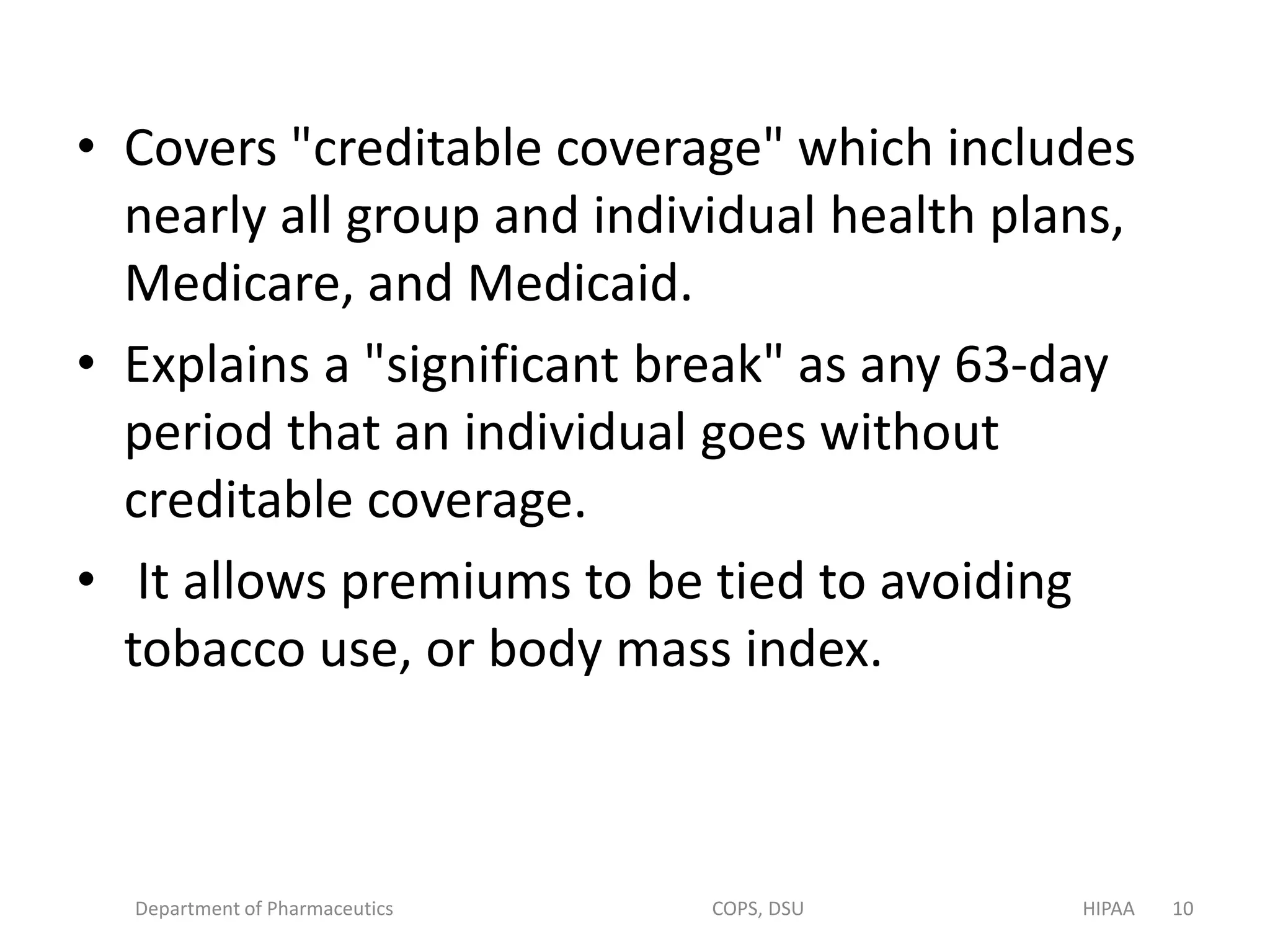 • Covers "creditable coverage" which includes nearly all group and individual health plans, Medicare, and Medicaid.

• Explains a "significant break" as any 63-day period that an individual goes without creditable coverage.

• It allows premiums to be tied to avoiding tobacco use, or body mass index.

Department of Pharmaceutics COPS, DSU HIPAA 10